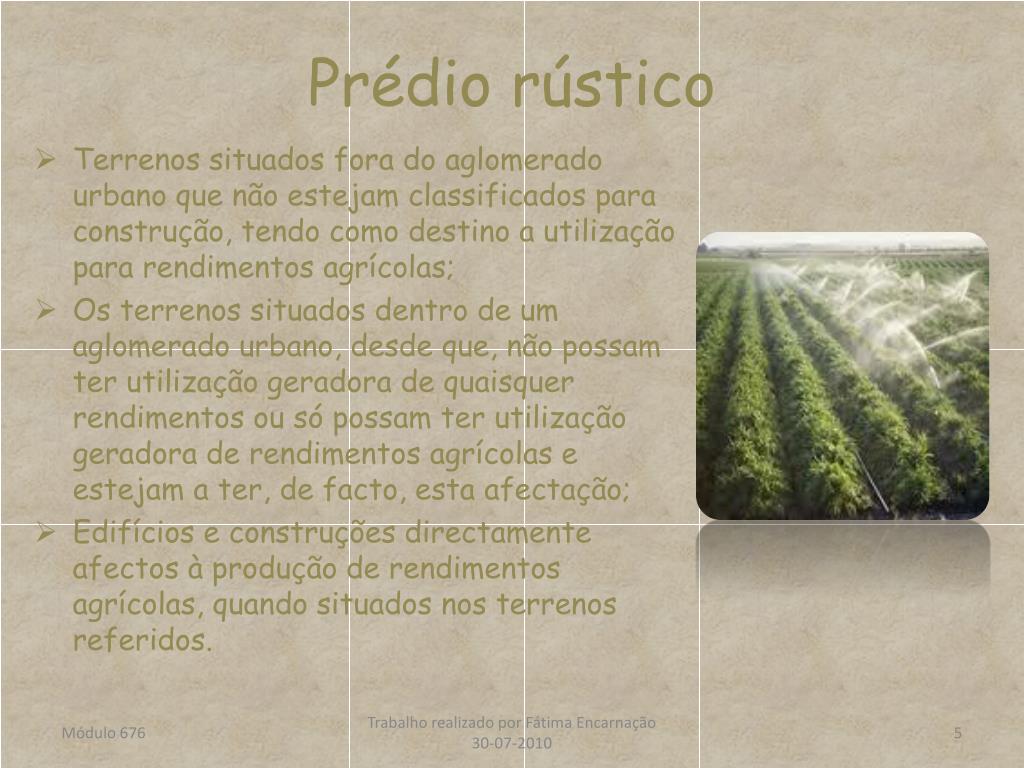 Prédio rústico

➢ Terrenos situados fora do aglomerado urbano que não estejam classificados para construção, tendo como destino a utilização para rendimentos agrícolas;

➢ Os terrenos situados dentro de um aglomerado urbano, desde que, não possam ter utilização geradora de quaisquer rendimentos ou só possam ter utilização geradora de rendimentos agrícolas e estejam a ter, de facto, esta afectação;

➢ Edifícios e construções directamente afectos à produção de rendimentos agrícolas, quando situados nos terrenos referidos.

Módulo 676

Trabalho realizado por Fátima Encarnação
30-07-2010

5